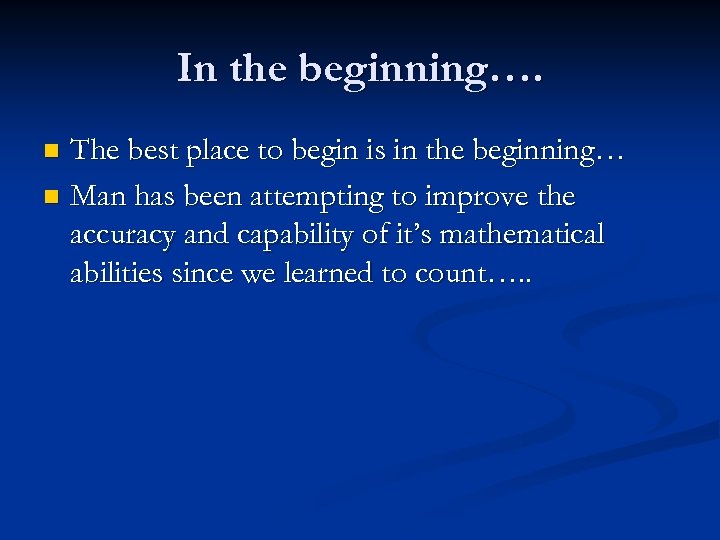 In the beginning….

- The best place to begin is in the beginning…
- Man has been attempting to improve the accuracy and capability of it's mathematical abilities since we learned to count…..